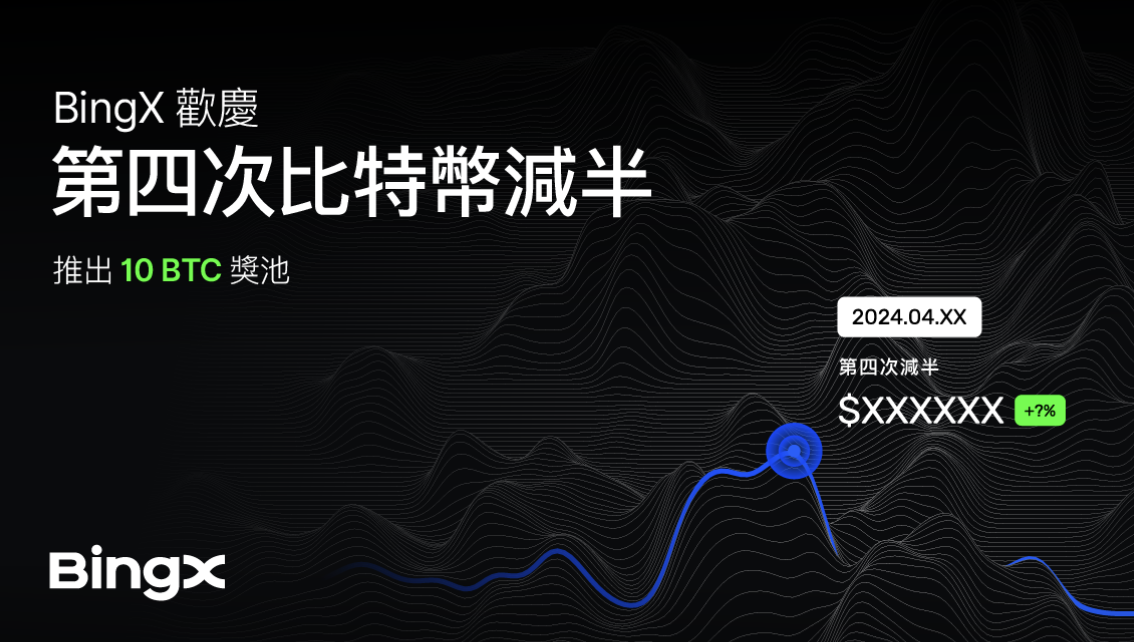 BingX 歡慶
第四次比特幣減半
推出 10 BTC 獎池

2024.04.XX
第四次減半
$XXXXXX +?%

BingX